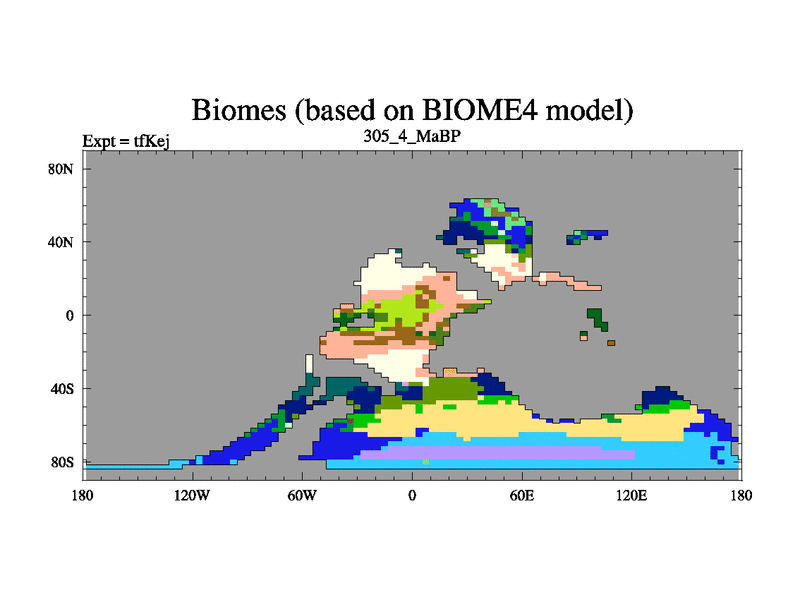 Biomes (based on BIOME4 model)
Expt = tfKej
305_4_MaBP

80N
40N
0
40S
80S

180
120W
60W
0
60E
120E
180